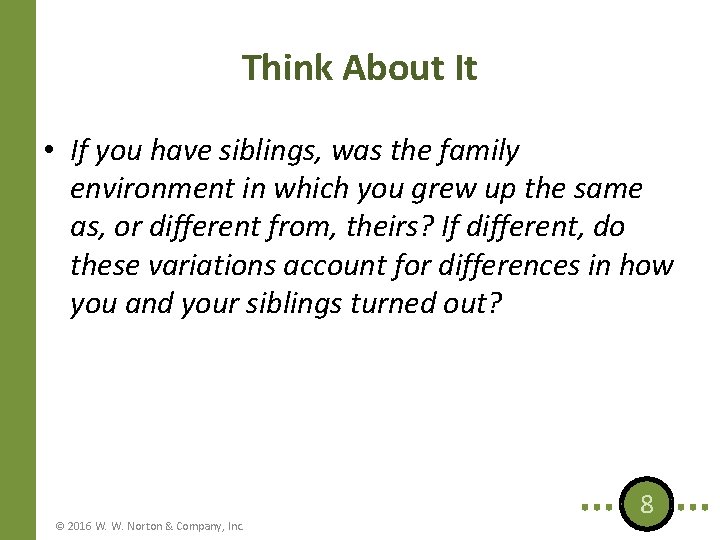 Think About It

• If you have siblings, was the family environment in which you grew up the same as, or different from, theirs? If different, do these variations account for differences in how you and your siblings turned out?

© 2016 W. W. Norton & Company, Inc.

8